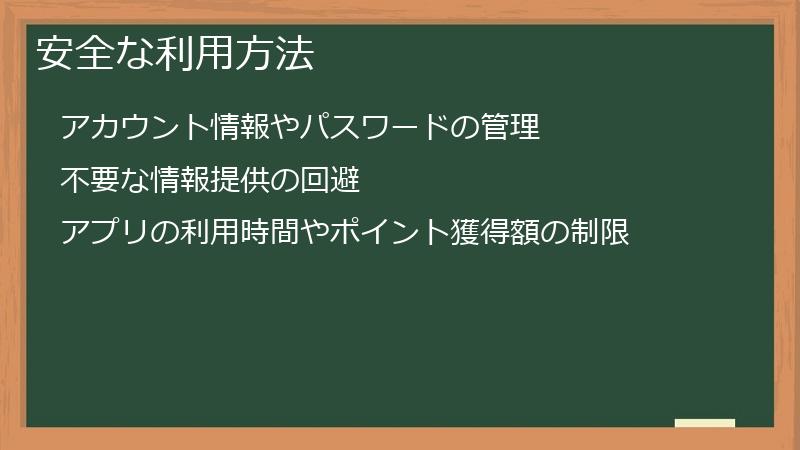 安全な利用方法

アカウント情報やパスワードの管理

不要な情報提供の回避

アプリの利用時間やポイント獲得額の制限